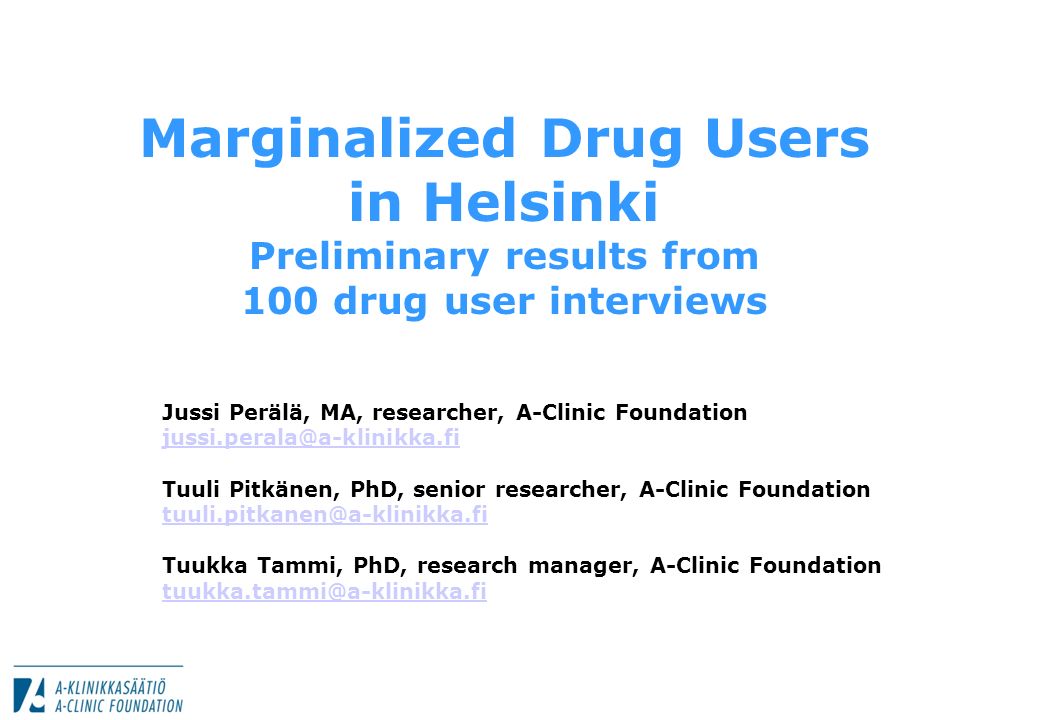 Marginalized Drug Users in Helsinki
Preliminary results from 100 drug user interviews

Jussi Perälä, MA, researcher, A-Clinic Foundation
jussi.perala@a-klinikka.fi

Tuuli Pitkänen, PhD, senior researcher, A-Clinic Foundation
tuuli.pitkanen@a-klinikka.fi

Tuukka Tammi, PhD, research manager, A-Clinic Foundation
tuukka.tammi@a-klinikka.fi

A-KLINIKKASÄÄTIÖ
A-CLINIC FOUNDATION